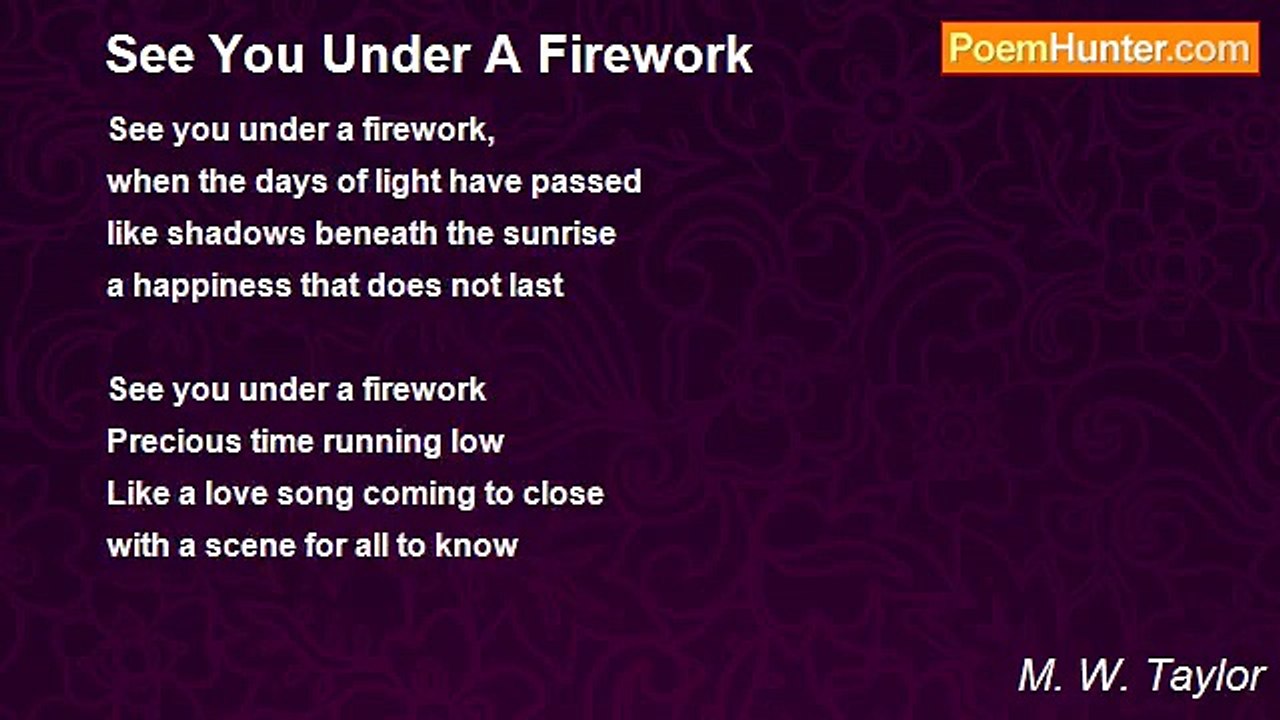 See You Under A Firework

PoemHunter.com

See you under a firework,
when the days of light have passed
like shadows beneath the sunrise
a happiness that does not last

See you under a firework
Precious time running low
Like a love song coming to close
with a scene for all to know

M. W. Taylor